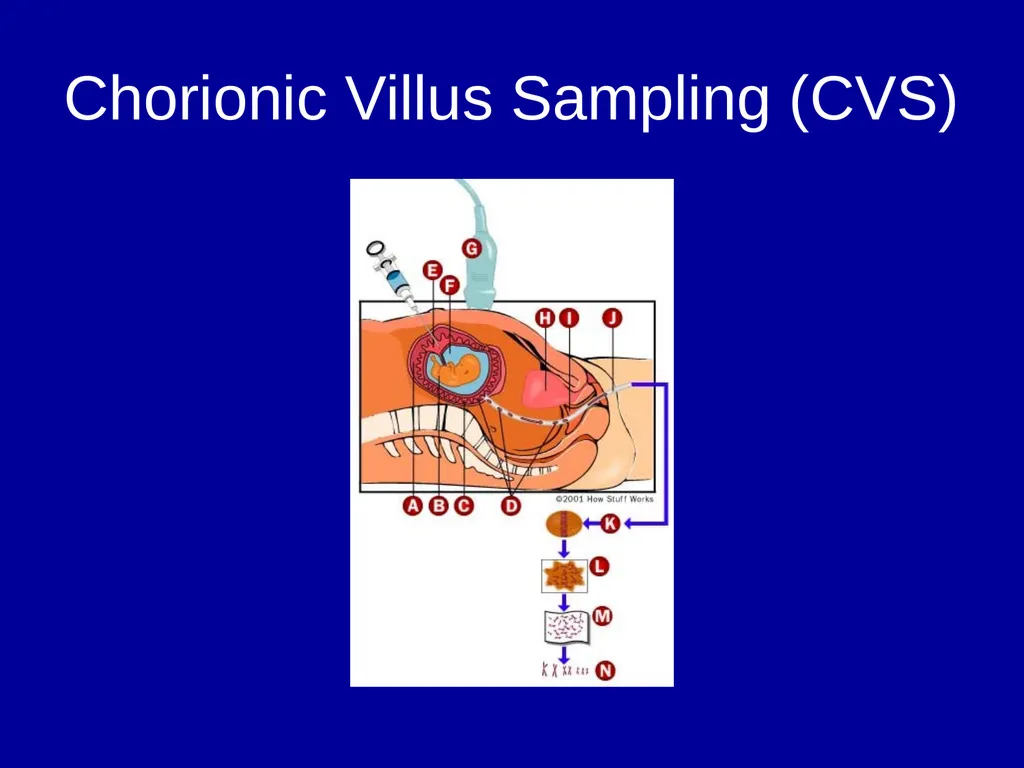 Chorionic Villus Sampling (CVS)

G
E
F
H
I
J
A
B
C
D
©2001 How Stuff Works
K
L
M
N